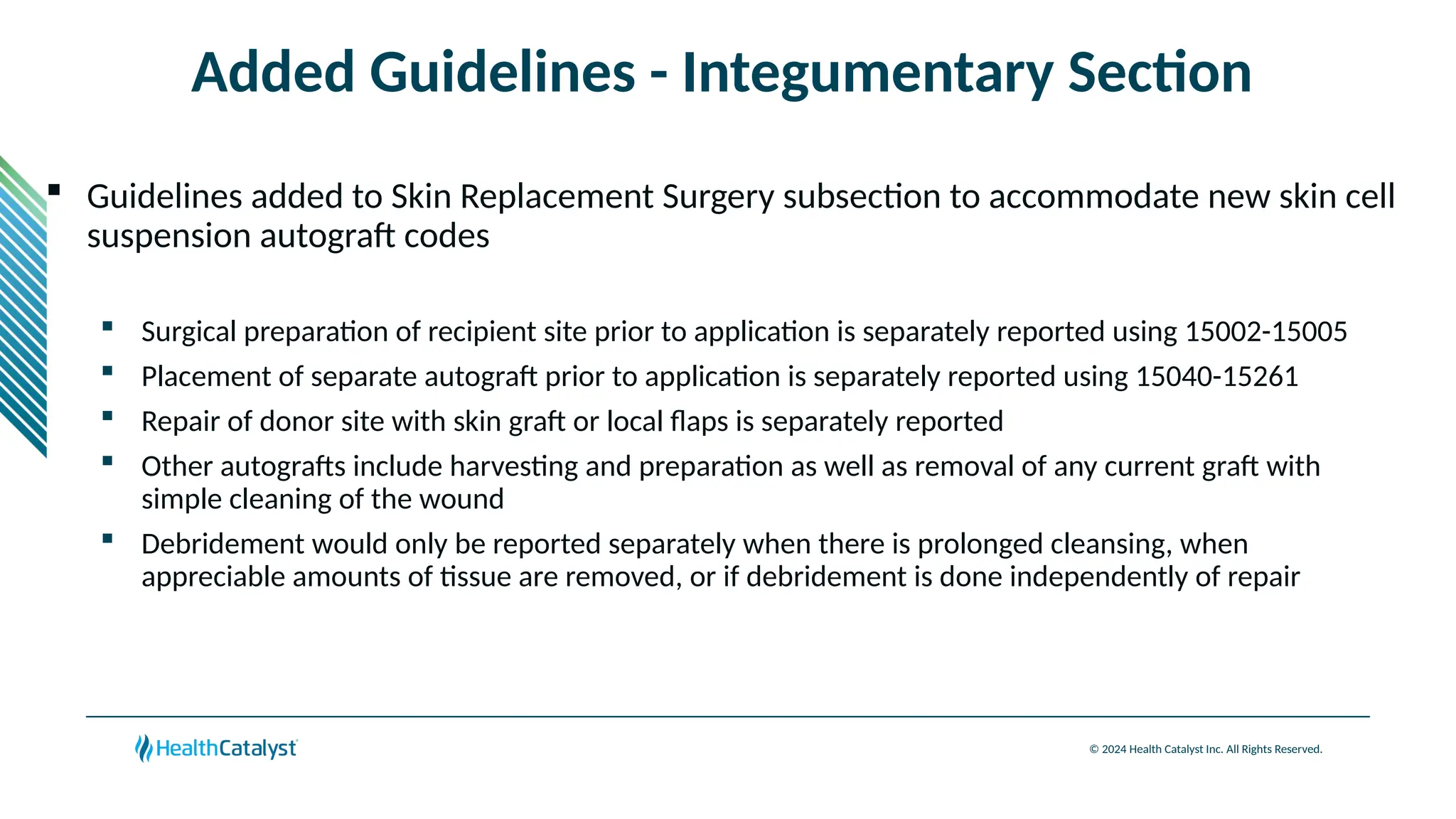 Added Guidelines - Integumentary Section

▪ Guidelines added to Skin Replacement Surgery subsection to accommodate new skin cell suspension autograft codes

▪ Surgical preparation of recipient site prior to application is separately reported using 15002-15005
▪ Placement of separate autograft prior to application is separately reported using 15040-15261
▪ Repair of donor site with skin graft or local flaps is separately reported
▪ Other autografts include harvesting and preparation as well as removal of any current graft with simple cleaning of the wound
▪ Debridement would only be reported separately when there is prolonged cleansing, when appreciable amounts of tissue are removed, or if debridement is done independently of repair

HealthCatalyst

© 2024 Health Catalyst Inc. All Rights Reserved.